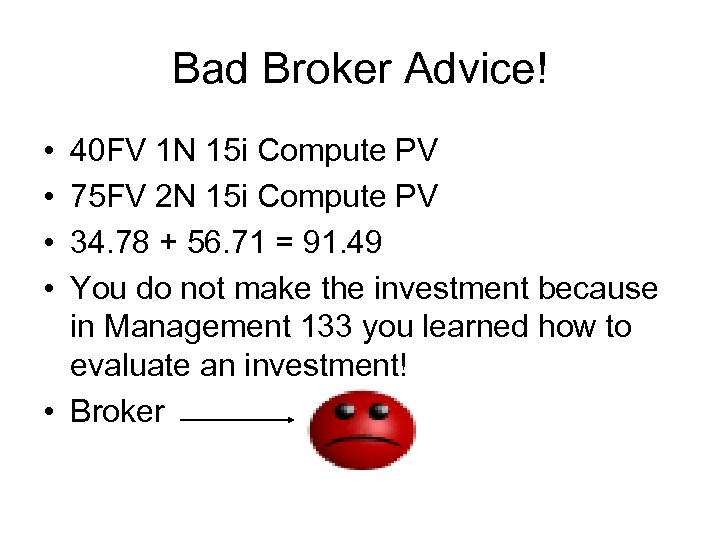 Bad Broker Advice!

• 40FV 1N 15i Compute PV
• 75FV 2N 15i Compute PV
• 34.78 + 56.71 = 91.49
• You do not make the investment because in Management 133 you learned how to evaluate an investment!
• Broker